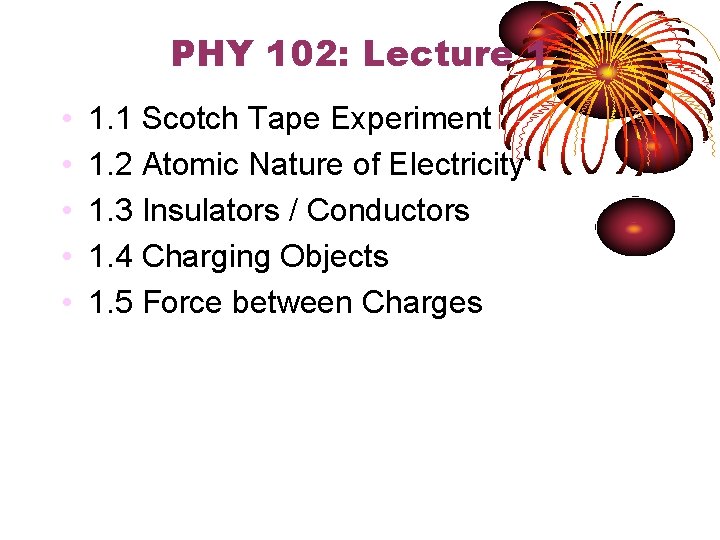 PHY 102: Lecture 1

• 1.1 Scotch Tape Experiment
• 1.2 Atomic Nature of Electricity
• 1.3 Insulators / Conductors
• 1.4 Charging Objects
• 1.5 Force between Charges